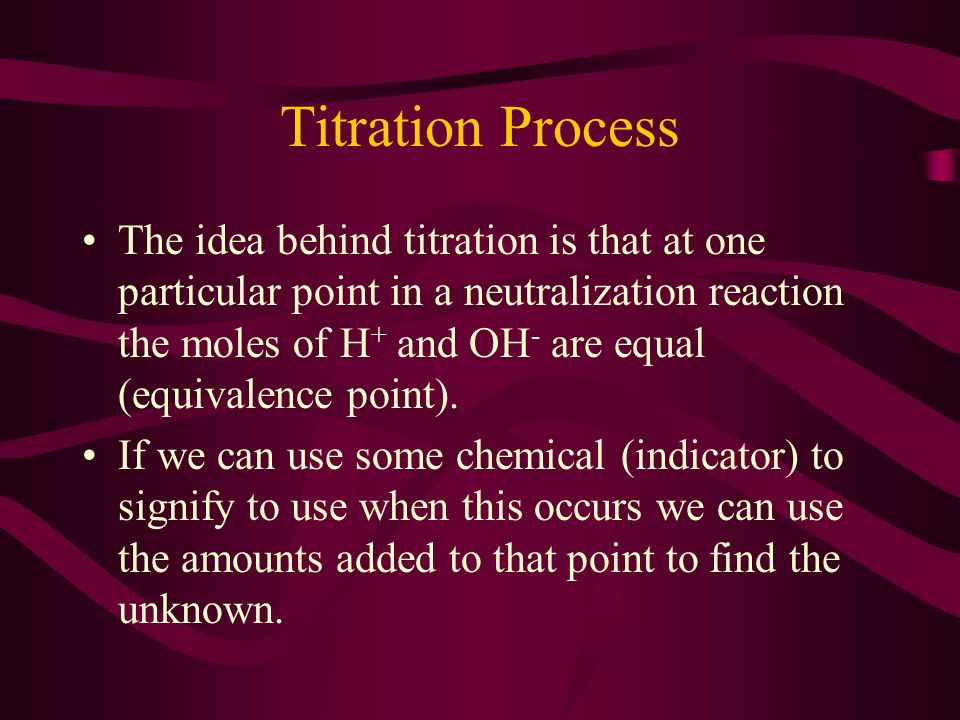 Titration Process

• The idea behind titration is that at one particular point in a neutralization reaction the moles of $H^+$ and $OH^-$ are equal (equivalence point).

• If we can use some chemical (indicator) to signify to use when this occurs we can use the amounts added to that point to find the unknown.